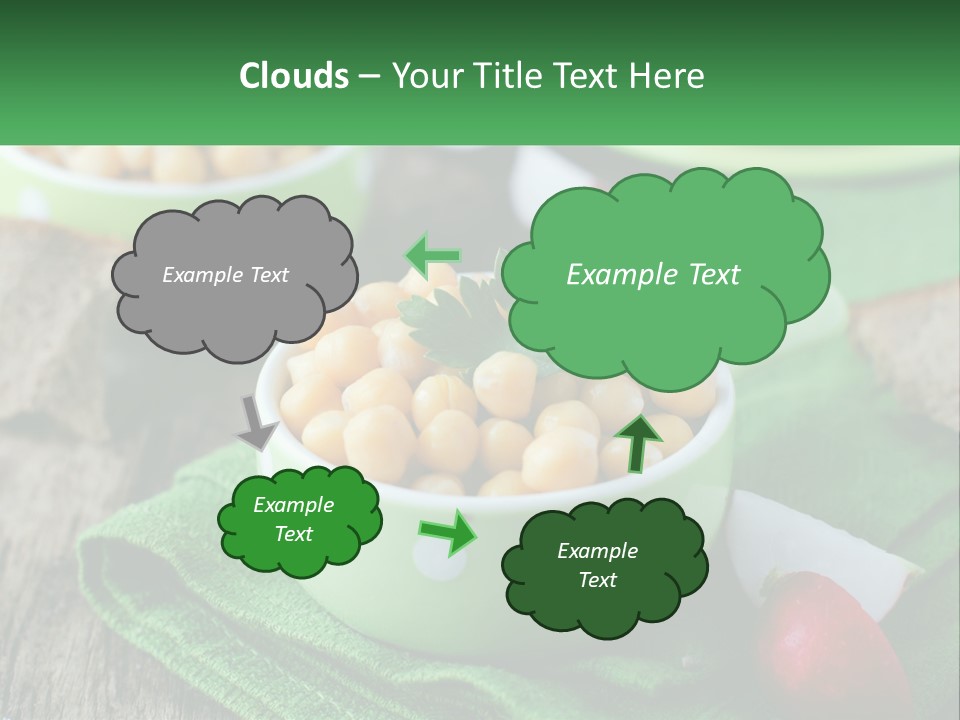 Clouds – Your Title Text Here

Example Text

Example Text

Example Text

Example Text